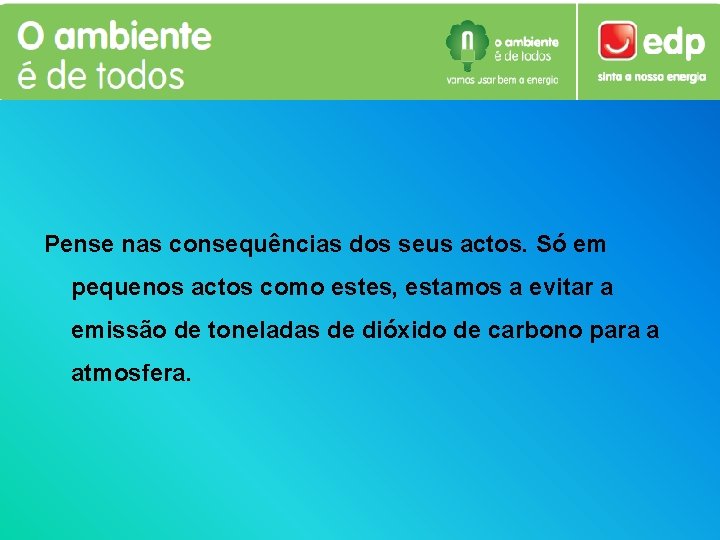 O ambiente
é de todos

o ambiente
é de todos
vamos usar bem a energia

edp
sinta a nossa energia

Pense nas consequências dos seus actos. Só em pequenos actos como estes, estamos a evitar a emissão de toneladas de dióxido de carbono para a atmosfera.